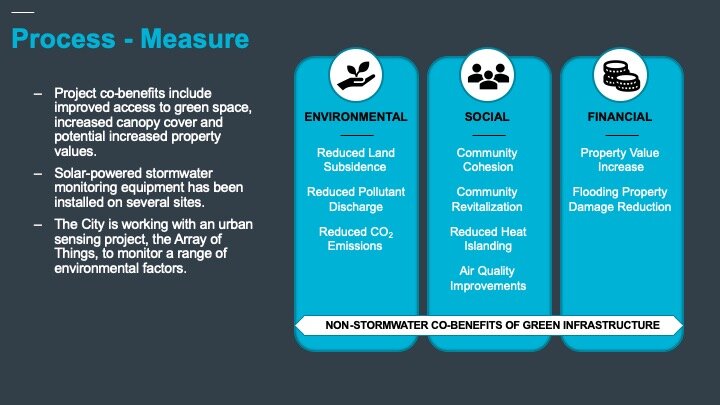 Process - Measure

– Project co-benefits include improved access to green space, increased canopy cover and potential increased property values.

– Solar-powered stormwater monitoring equipment has been installed on several sites.

– The City is working with an urban sensing project, the Array of Things, to monitor a range of environmental factors.

ENVIRONMENTAL

Reduced Land Subsidence

Reduced Pollutant Discharge

Reduced $CO_2$ Emissions

SOCIAL

Community Cohesion

Community Revitalization

Reduced Heat Islanding

Air Quality Improvements

FINANCIAL

Property Value Increase

Flooding Property Damage Reduction

NON-STORMWATER CO-BENEFITS OF GREEN INFRASTRUCTURE